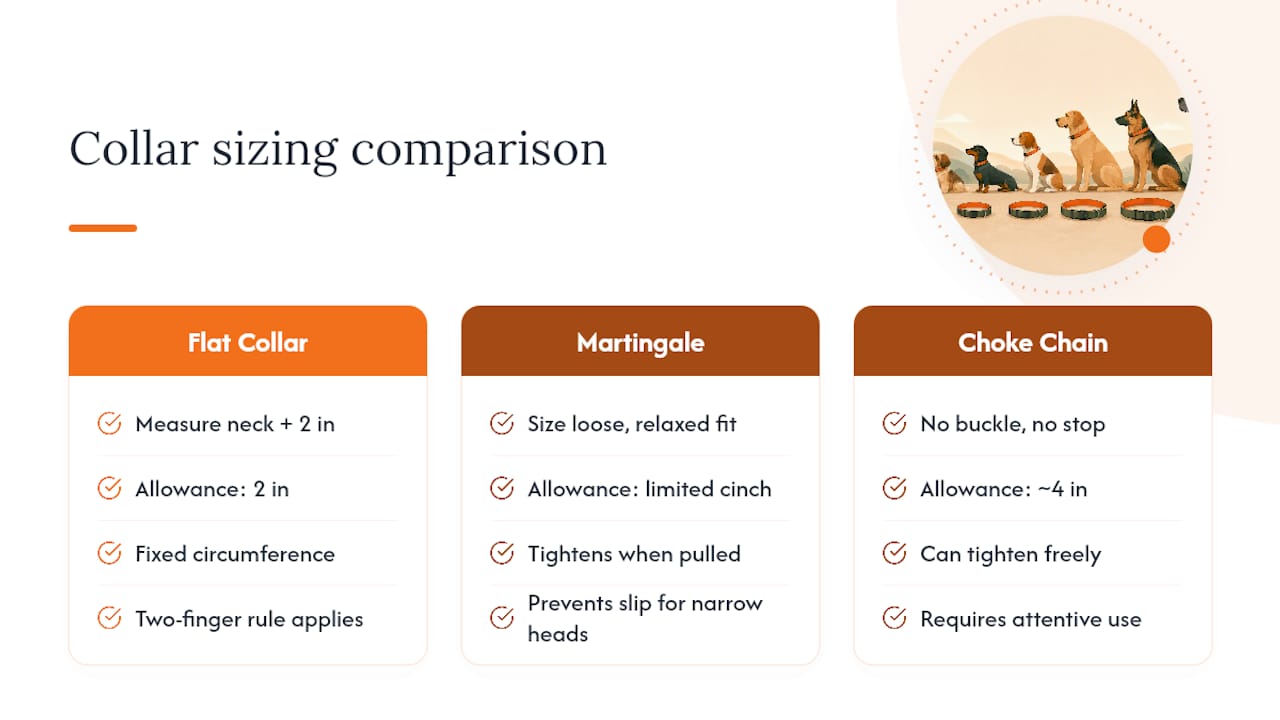 Collar sizing comparison

Flat Collar

Measure neck + 2 in

Allowance: 2 in

Fixed circumference

Two-finger rule applies

Martingale

Size loose, relaxed fit

Allowance: limited cinch

Tightens when pulled

Prevents slip for narrow heads

Choke Chain

No buckle, no stop

Allowance: ~4 in

Can tighten freely

Requires attentive use